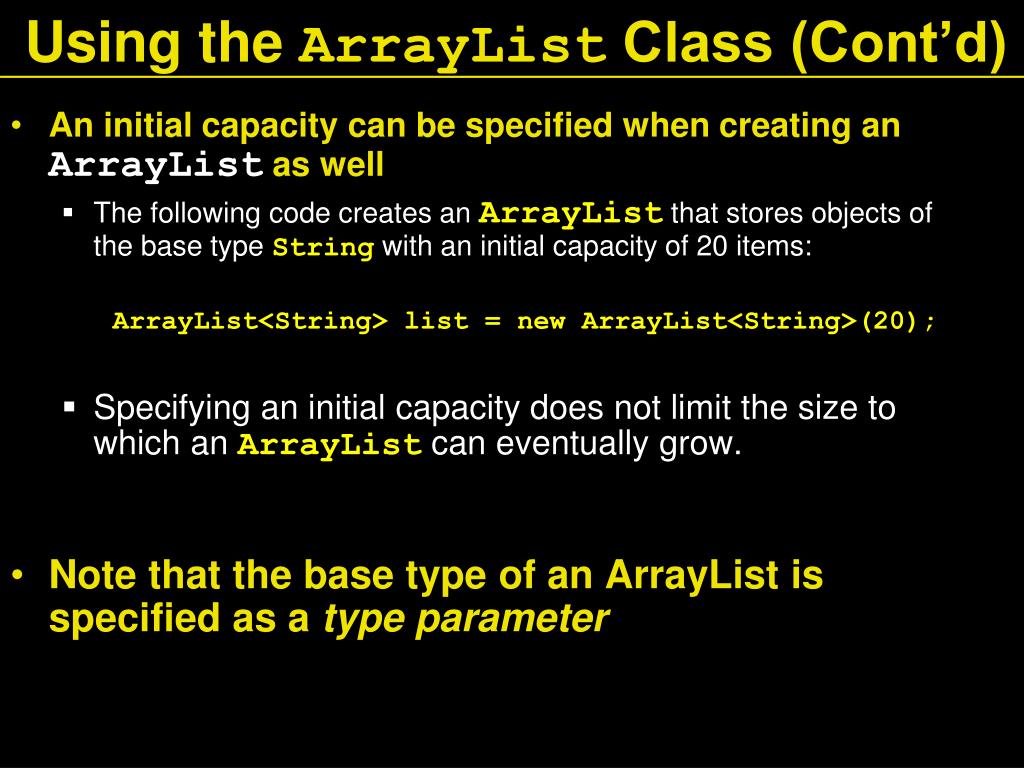 Using the ArrayList Class (Cont'd)

• An initial capacity can be specified when creating an ArrayList as well

▪ The following code creates an ArrayList that stores objects of the base type String with an initial capacity of 20 items:

ArrayList<String> list = new ArrayList<String>(20);

▪ Specifying an initial capacity does not limit the size to which an ArrayList can eventually grow.

• Note that the base type of an ArrayList is specified as a type parameter